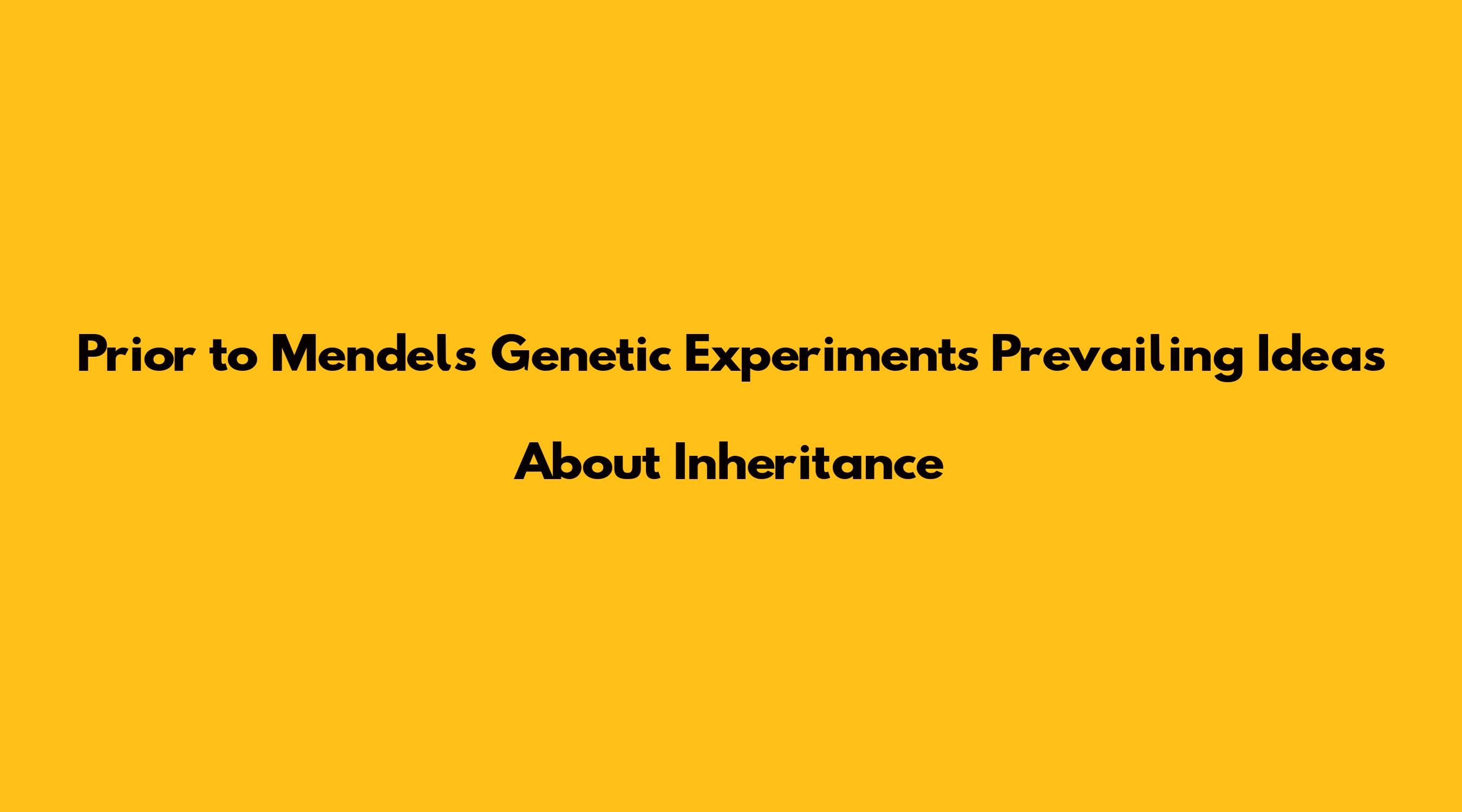 Prior to Mendels Genetic Experiments Prevailing Ideas About Inheritance